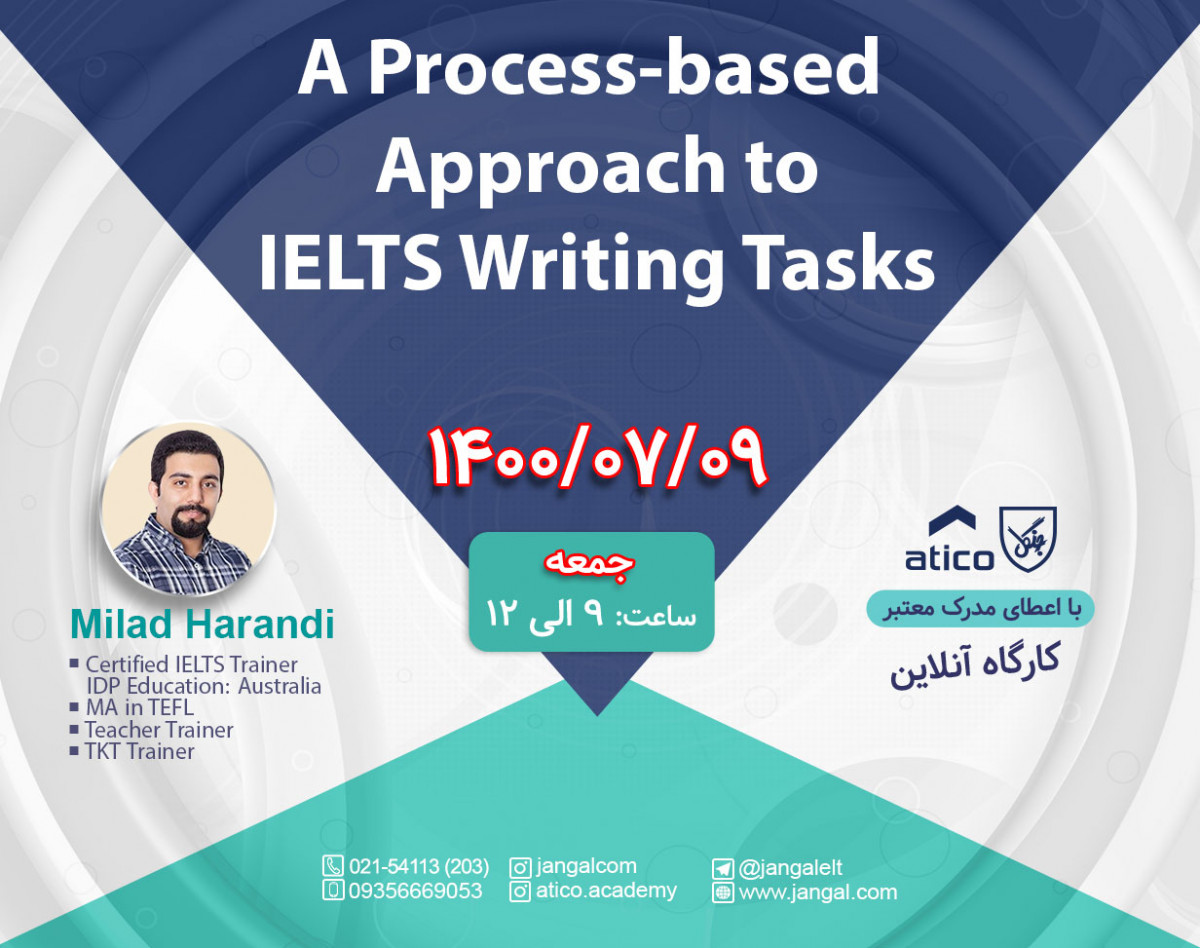 A Process-based Approach to IELTS Writing Tasks

۱۴۰۰/۰۷/۰۹

جمعه
ساعت: ۹ الی ۱۲

Milad Harandi
▪ Certified IELTS Trainer IDP Education: Australia
▪ MA in TEFL
▪ Teacher Trainer
▪ TKT Trainer

atico
جنگل

با اعطای مدرک معتبر
کارگاه آنلاین

021-54113 (203)
09356669053
jangalcom
atico.academy
@jangalelt
www.jangal.com